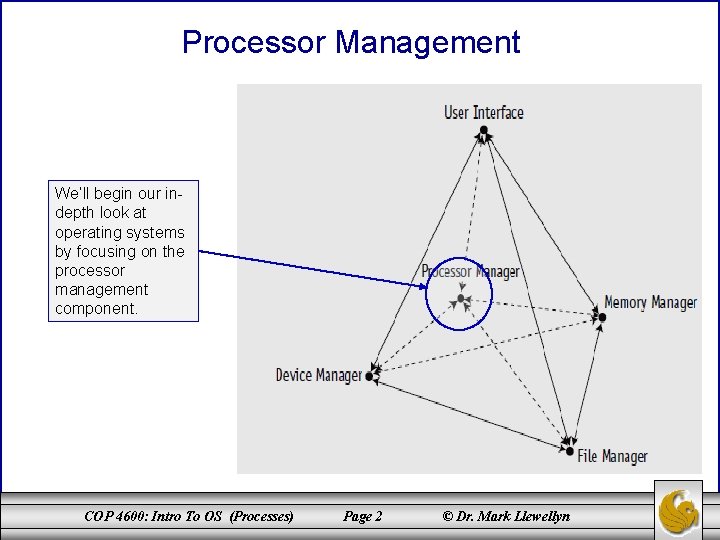 Processor Management

We'll begin our in-depth look at operating systems by focusing on the processor management component.

User Interface

Processor Manager

Memory Manager

Device Manager

File Manager

COP 4600: Intro To OS (Processes) Page 2 © Dr. Mark Llewellyn